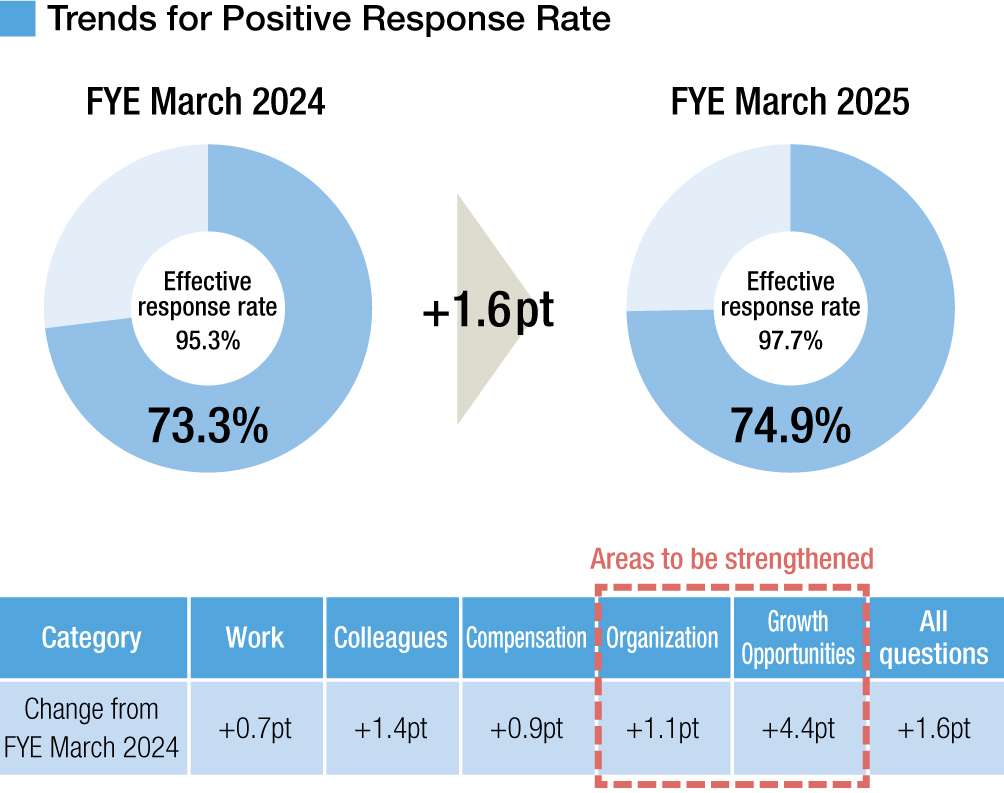 Trends for Positive Response Rate

FYE March 2024

Effective response rate
95.3%

73.3%

+1.6pt

FYE March 2025

Effective response rate
97.7%

74.9%

Areas to be strengthened

| Category | Work | Colleagues | Compensation | Organization | Growth Opportunities | All questions |
|---|---|---|---|---|---|---|
| Change from FYE March 2024 | +0.7pt | +1.4pt | +0.9pt | +1.1pt | +4.4pt | +1.6pt |